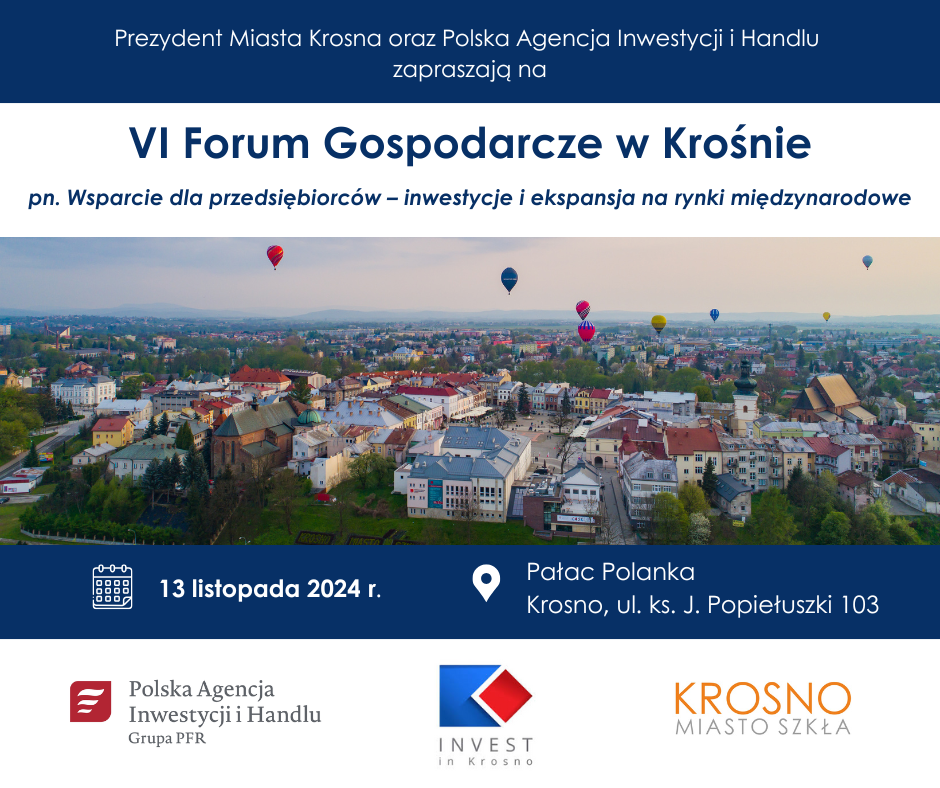 Prezydent Miasta Krosna oraz Polska Agencja Inwestycji i Handlu zapraszają na

VI Forum Gospodarcze w Krośnie

pn. Wsparcie dla przedsiębiorców – inwestycje i ekspansja na rynki międzynarodowe

13 listopada 2024 r.

Pałac Polanka
Krosno, ul. ks. J. Popiełuszki 103

Polska Agencja
Inwestycji i Handlu
Grupa PFR

INVEST
in Krosno

KROSNO
MIASTO SZKŁA